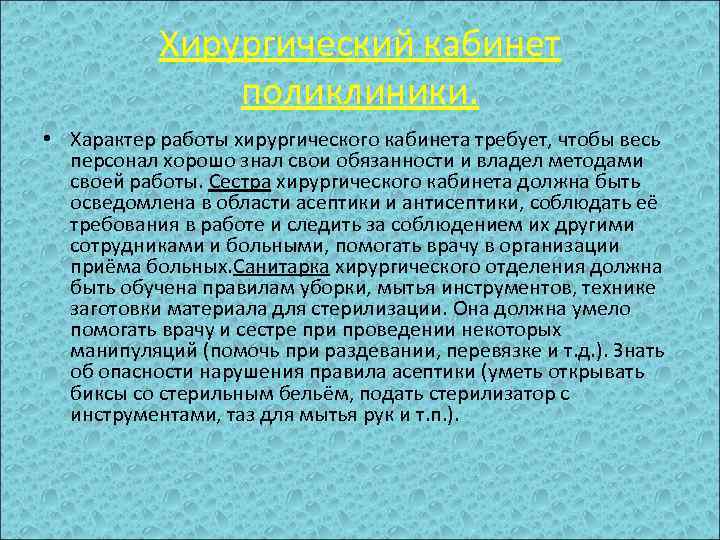 Хирургический кабинет поликлиники.

• Характер работы хирургического кабинета требует, чтобы весь персонал хорошо знал свои обязанности и владел методами своей работы. Сестра хирургического кабинета должна быть осведомлена в области асептики и антисептики, соблюдать её требования в работе и следить за соблюдением их другими сотрудниками и больными, помогать врачу в организации приёма больных.Санитарка хирургического отделения должна быть обучена правилам уборки, мытья инструментов, технике заготовки материала для стерилизации. Она должна умело помогать врачу и сестре при проведении некоторых манипуляций (помочь при раздевании, перевязке и т.д.). Знать об опасности нарушения правила асептики (уметь открывать биксы со стерильным бельём, подать стерилизатор с инструментами, таз для мытья рук и т.п.).